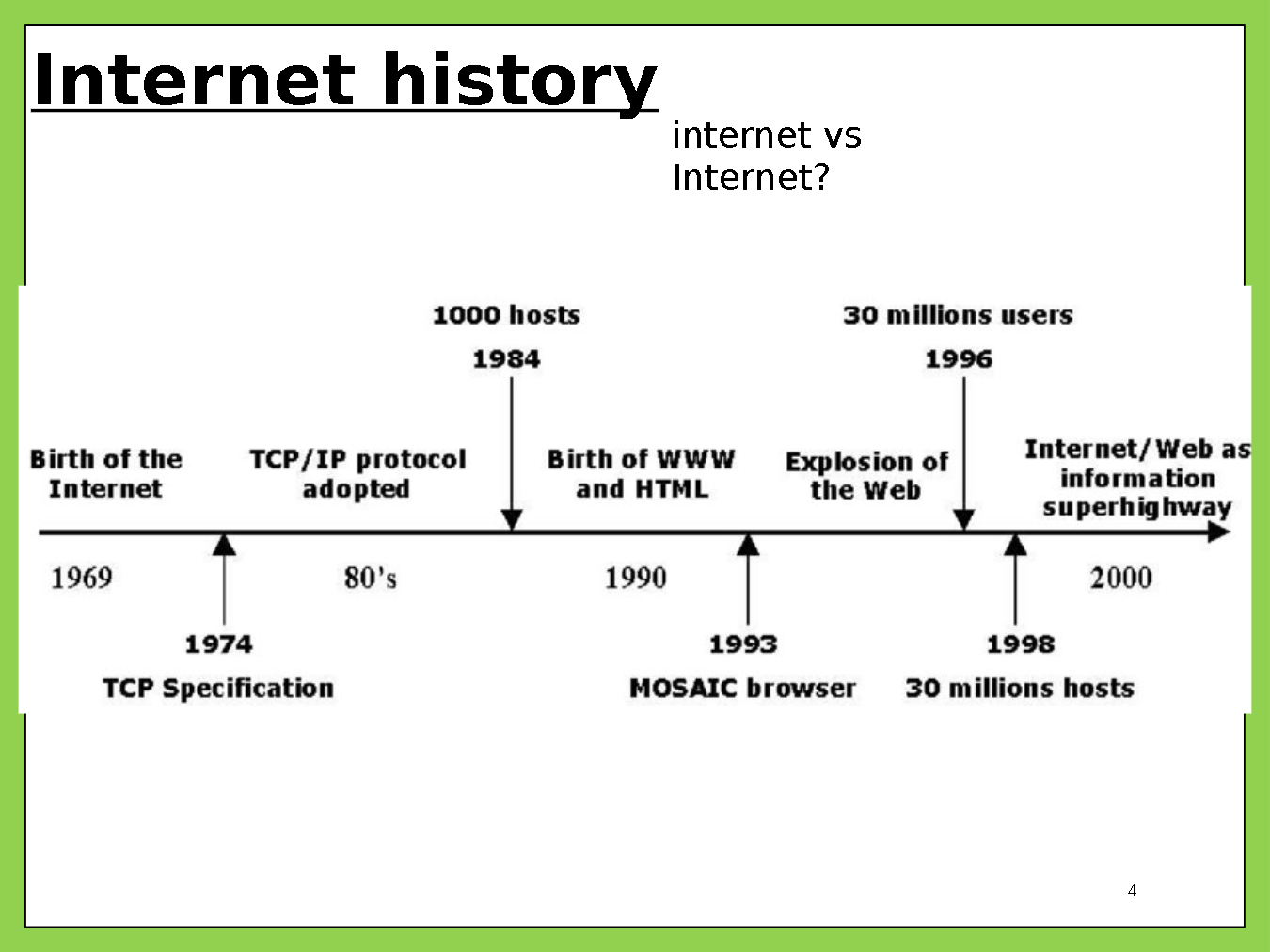 Internet history

internet vs Internet?

1000 hosts
1984

30 millions users
1996

Birth of the Internet

TCP/IP protocol adopted

Birth of WWW and HTML

Explosion of the Web

Internet/Web as information superhighway

1969

80's

1990

2000

1974
TCP Specification

1993
MOSAIC browser

1998
30 millions hosts

4